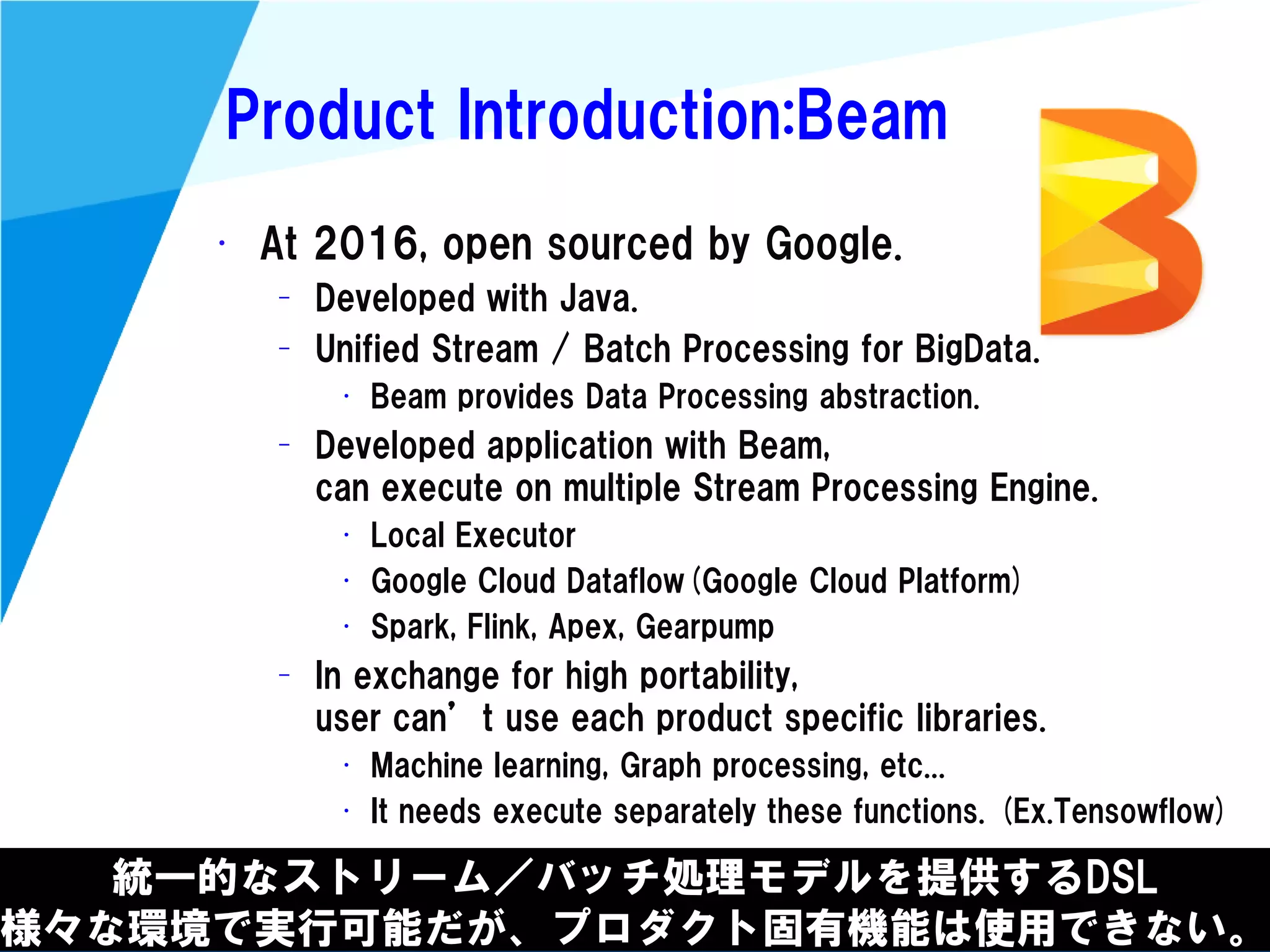 Product Introduction:Beam

• At 2016, open sourced by Google.
– Developed with Java.
– Unified Stream / Batch Processing for BigData.
• Beam provides Data Processing abstraction.
– Developed application with Beam, can execute on multiple Stream Processing Engine.
• Local Executor
• Google Cloud Dataflow (Google Cloud Platform)
• Spark, Flink, Apex, Gearpump
– In exchange for high portability, user can’ t use each product specific libraries.
• Machine learning, Graph processing, etc...
• It needs execute separately these functions. (Ex.Tensowflow)

統一的なストリーム/バッチ処理モデルを提供するDSL
様々な環境で実行可能だが、プロダクト固有機能は使用できない。